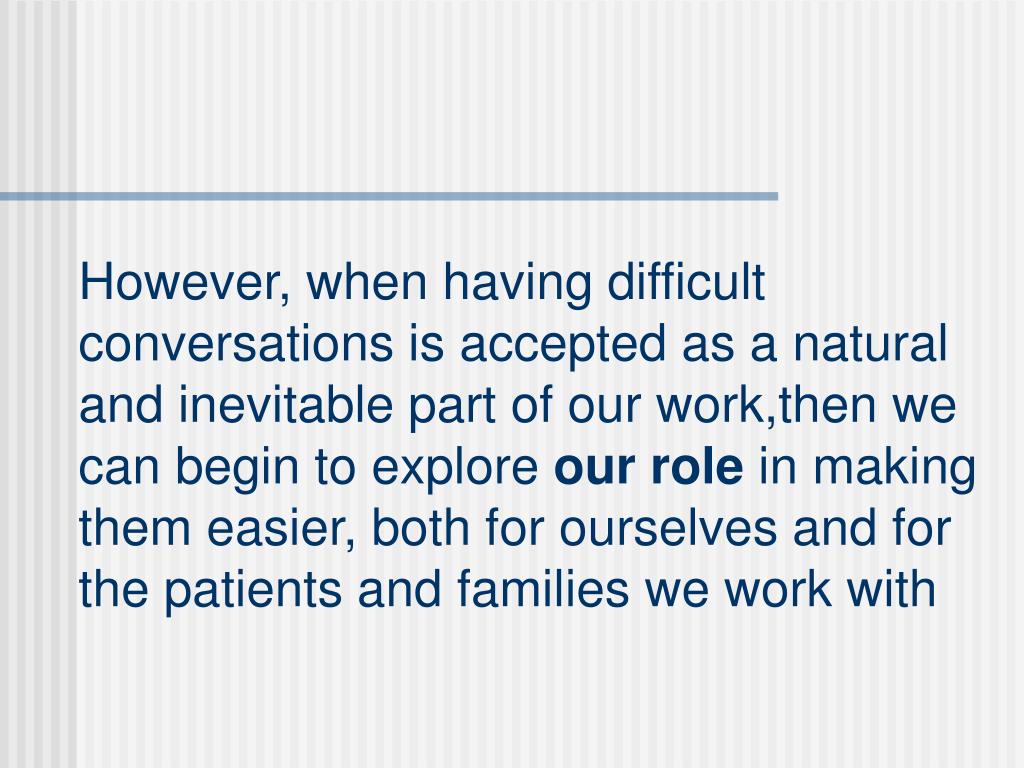 However, when having difficult conversations is accepted as a natural and inevitable part of our work,then we can begin to explore our role in making them easier, both for ourselves and for the patients and families we work with